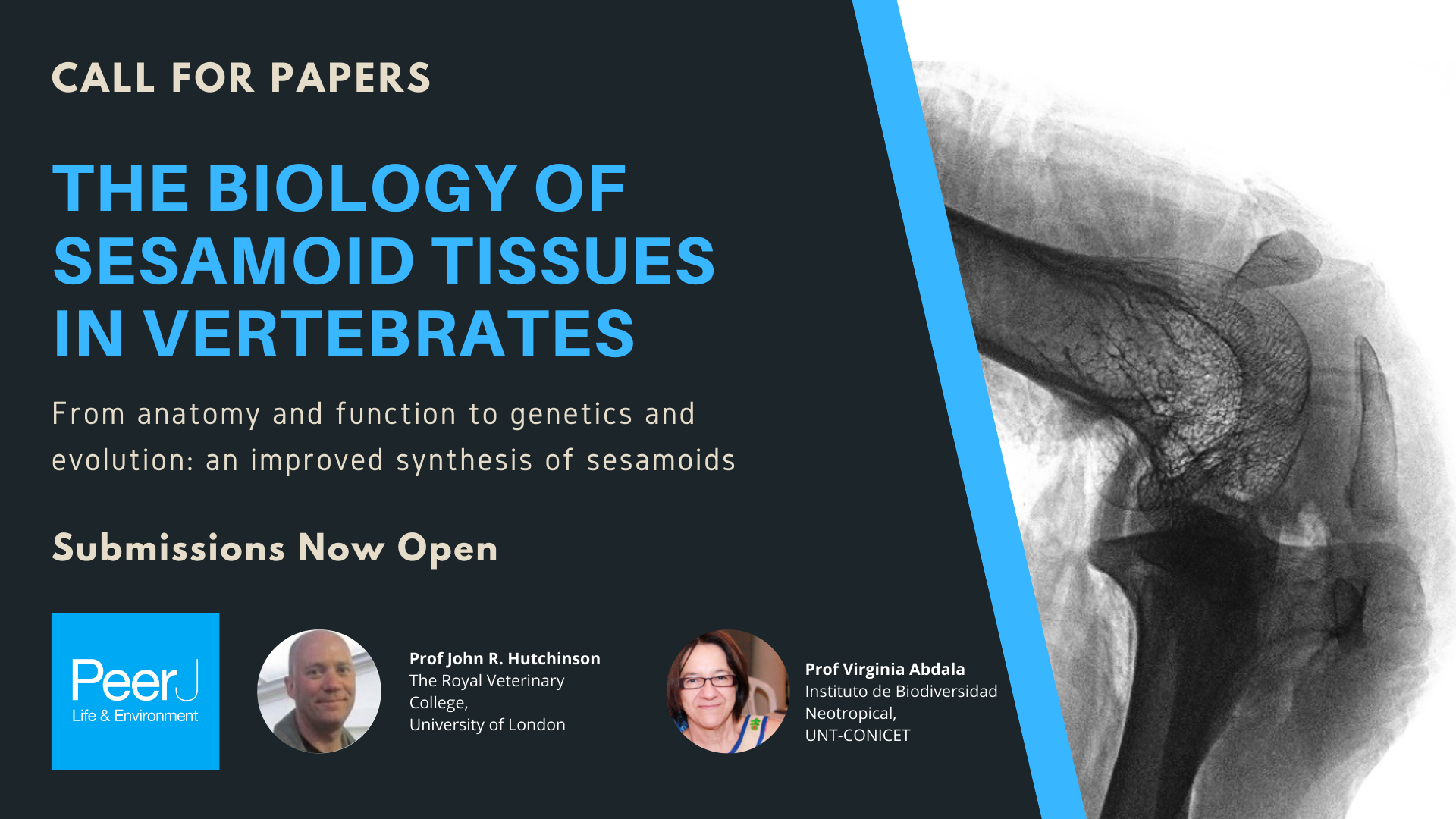 CALL FOR PAPERS

THE BIOLOGY OF SESAMOID TISSUES IN VERTEBRATES

From anatomy and function to genetics and evolution: an improved synthesis of sesamoids

Submissions Now Open

PeerJ
Life & Environment

Prof John R. Hutchinson
The Royal Veterinary College,
University of London

Prof Virginia Abdala
Instituto de Biodiversidad Neotropical,
UNT-CONICET